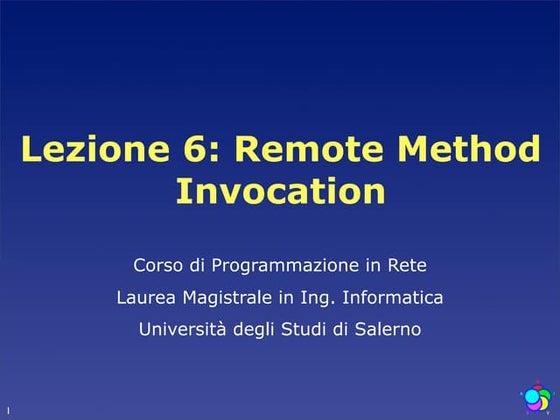 Lezione 6: Remote Method Invocation

Corso di Programmazione in Rete

Laurea Magistrale in Ing. Informatica

Università degli Studi di Salerno

1